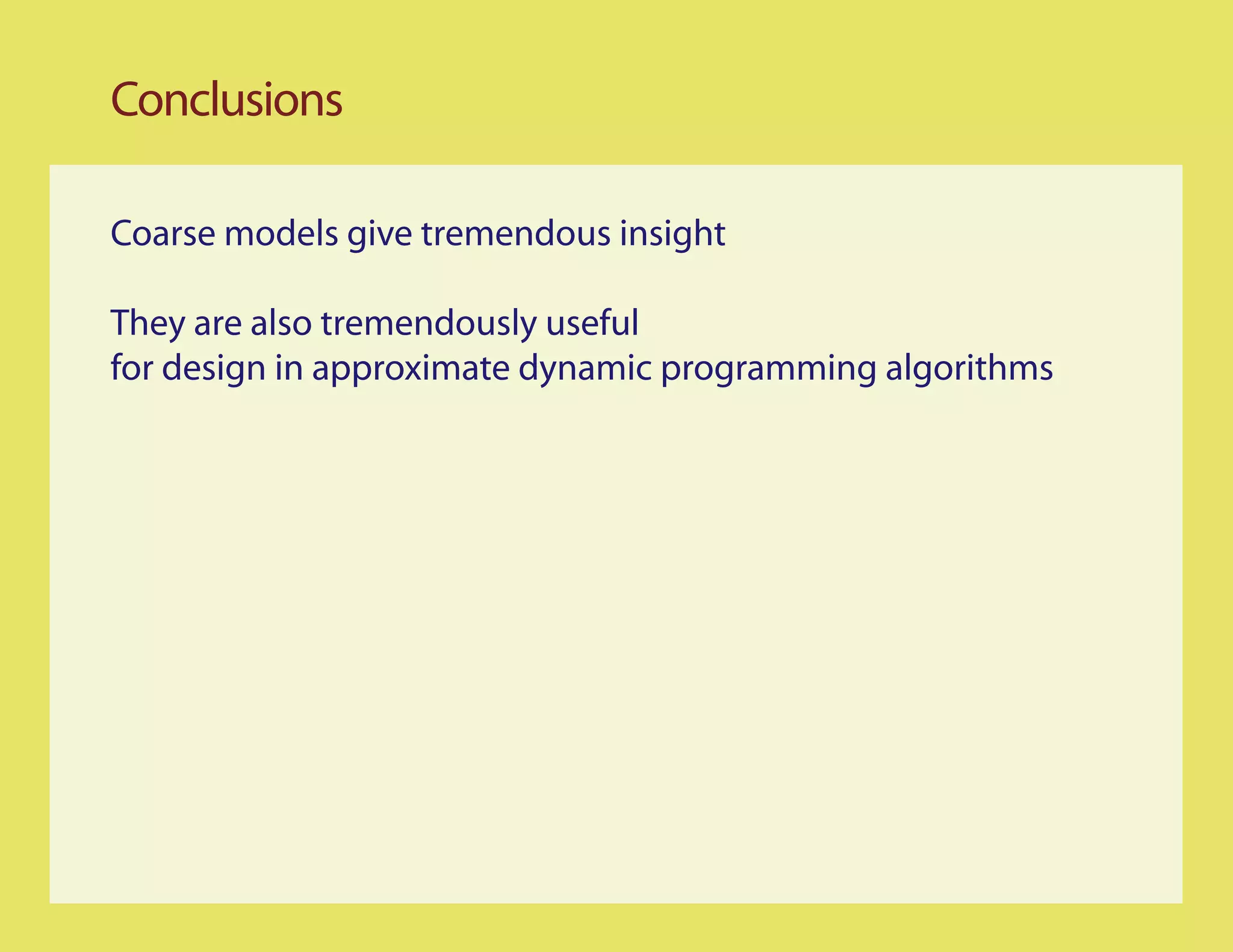 Conclusions

Coarse models give tremendous insight

They are also tremendously useful
for design in approximate dynamic programming algorithms